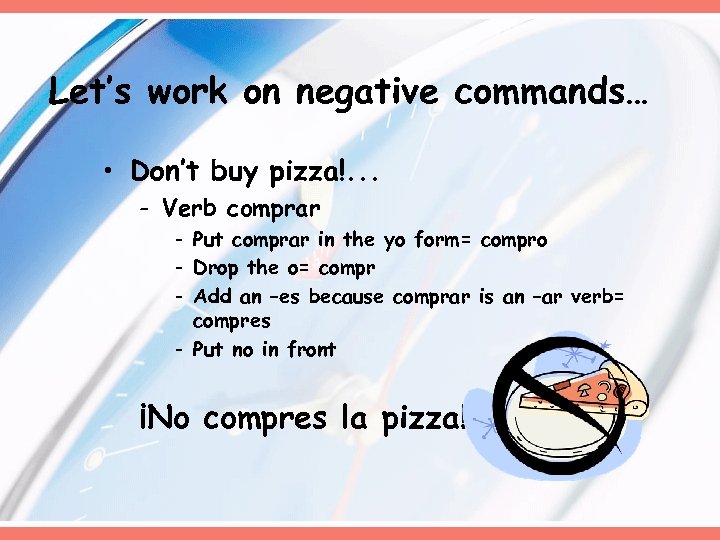 Let's work on negative commands…

• Don't buy pizza!...
– Verb comprar
- Put comprar in the yo form= compro
- Drop the o= compr
- Add an –es because comprar is an –ar verb= compres
- Put no in front

¡No compres la pizza!